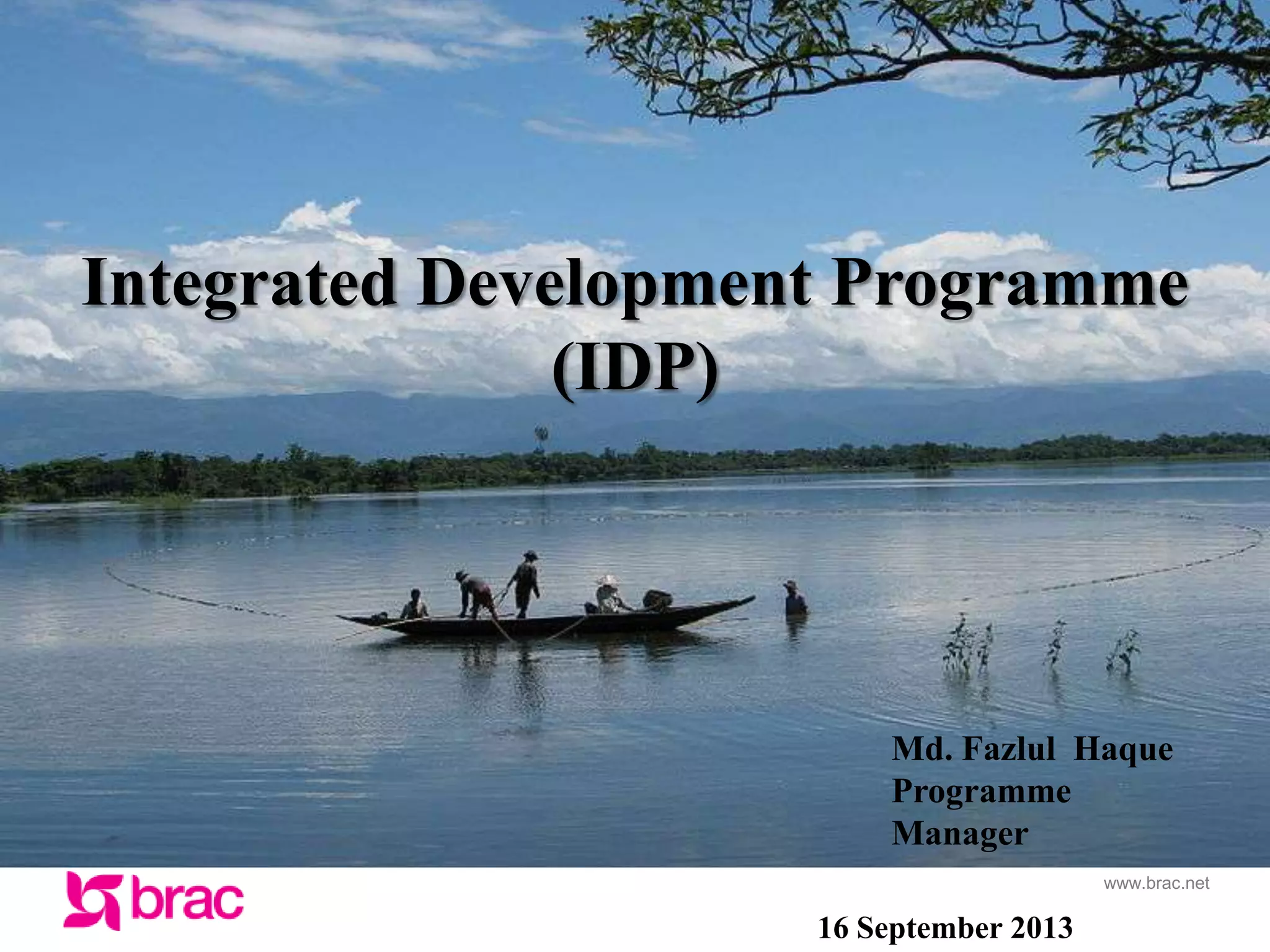 Integrated Development Programme (IDP)

Md. Fazlul Haque
Programme Manager

brac

www.brac.net

16 September 2013